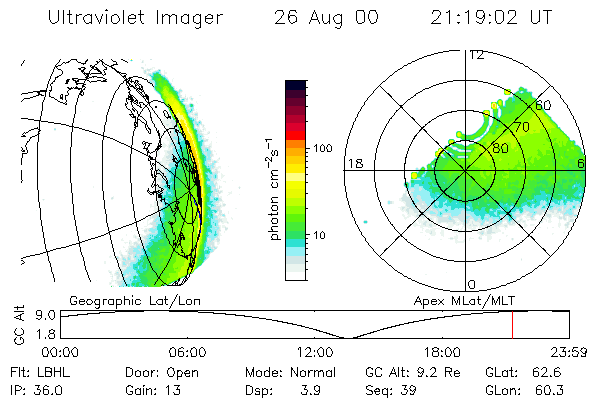 Ultraviolet Imager 26 Aug 00 21:19:02 UT

photon $cm^{-2}s^{-1}$

100

10

12

60

70

80

18

6

0

Geographic Lat/Lon

Apex MLat/MLT

GC Alt

9.0

1.8

00:00 06:00 12:00 18:00 23:59

Flt: LBHL Door: Open Mode: Normal GC Alt: 9.2 Re GLat: 62.6

IP: 36.0 Gain: 13 Dsp: 3.9 Seq: 39 GLon: 60.3